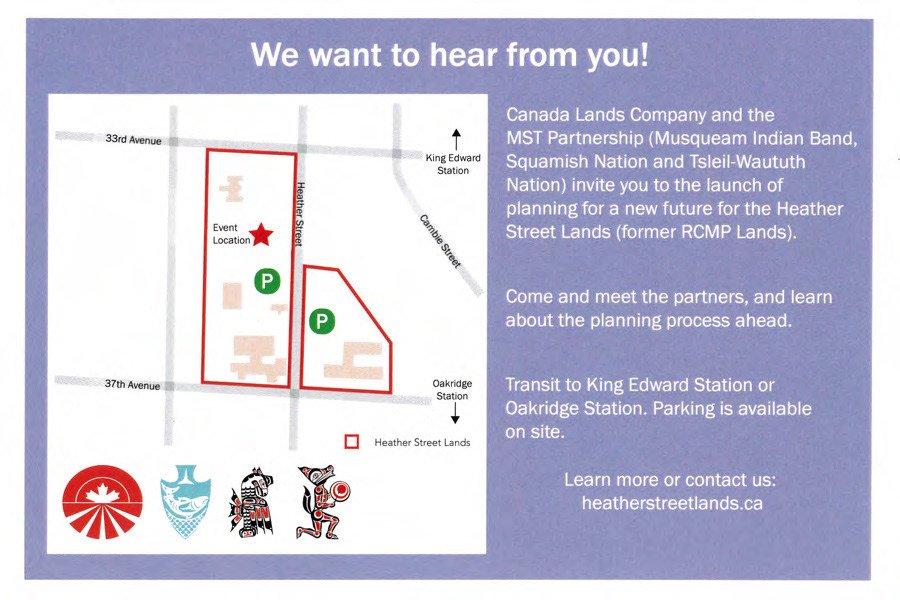 We want to hear from you!

33rd Avenue

King Edward Station

Heather Street

Cambie Street

Event Location

P

P

37th Avenue

Oakridge Station

Heather Street Lands

Canada Lands Company and the MST Partnership (Musqueam Indian Band, Squamish Nation and Tsleil-Waututh Nation) invite you to the launch of planning for a new future for the Heather Street Lands (former RCMP Lands).

Come and meet the partners, and learn about the planning process ahead.

Transit to King Edward Station or Oakridge Station. Parking is available on site.

Learn more or contact us:
heatherstreetlands.ca